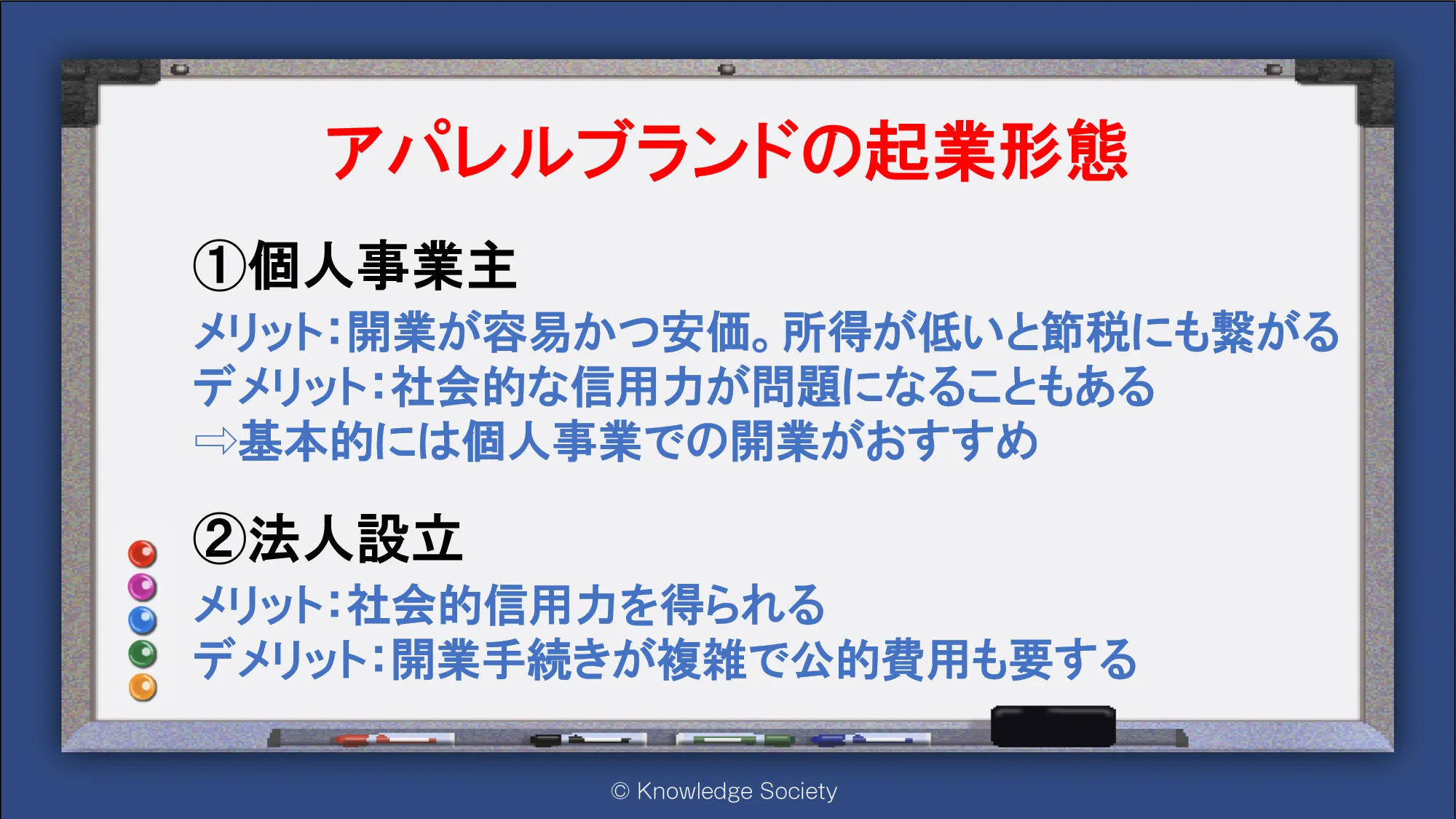 アパレルブランドの起業形態

①個人事業主

メリット：開業が容易かつ安価。所得が低いと節税にも繋がる
デメリット：社会的な信用力が問題になることもある
⇨基本的には個人事業での開業がおすすめ

②法人設立

メリット：社会的信用力を得られる
デメリット：開業手続きが複雑で公的費用も要する

© Knowledge Society